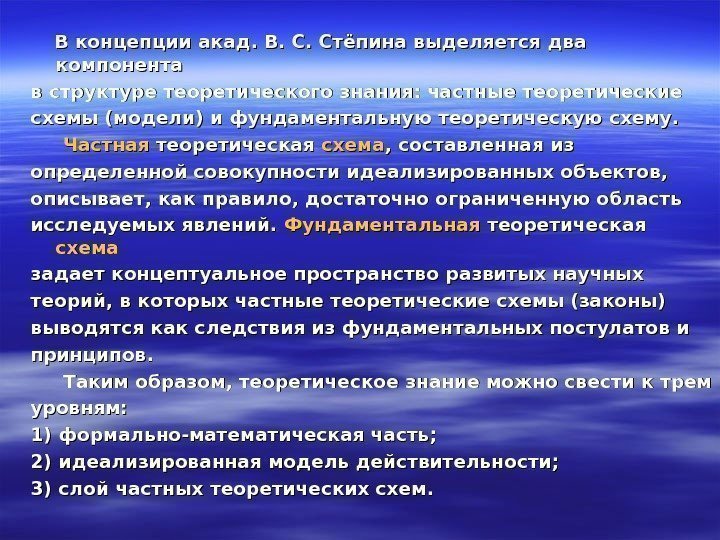 В концепции акад. В. С. Стёпина выделяется два компонента в структуре теоретического знания: частные теоретические схемы (модели) и фундаментальную теоретическую схему.

Частная теоретическая схема, составленная из определенной совокупности идеализированных объектов, описывает, как правило, достаточно ограниченную область исследуемых явлений. Фундаментальная теоретическая схема задает концептуальное пространство развитых научных теорий, в которых частные теоретические схемы (законы) выводятся как следствия из фундаментальных постулатов и принципов.

Таким образом, теоретическое знание можно свести к трем уровням:
1) формально-математическая часть;
2) идеализированная модель действительности;
3) слой частных теоретических схем.